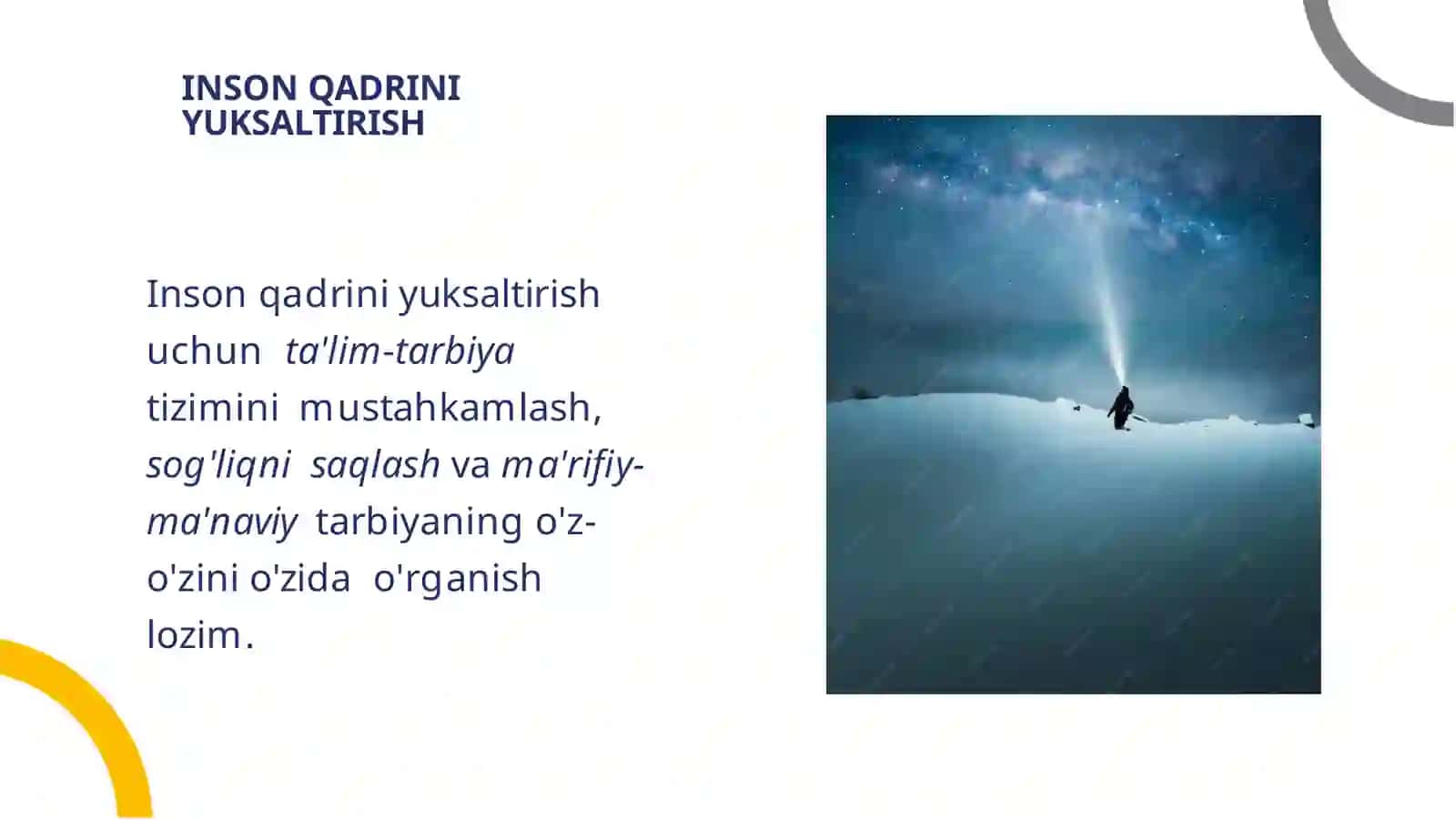 INSON QADRINI YUKSALTIRISH

Inson qadrini yuksaltirish uchun ta'lim-tarbiya tizimini mustahkamlash, sog'liqni saqlash va ma'rifiy-ma'naviy tarbiyaning o'z-o'zini o'zida o'rganish lozim.